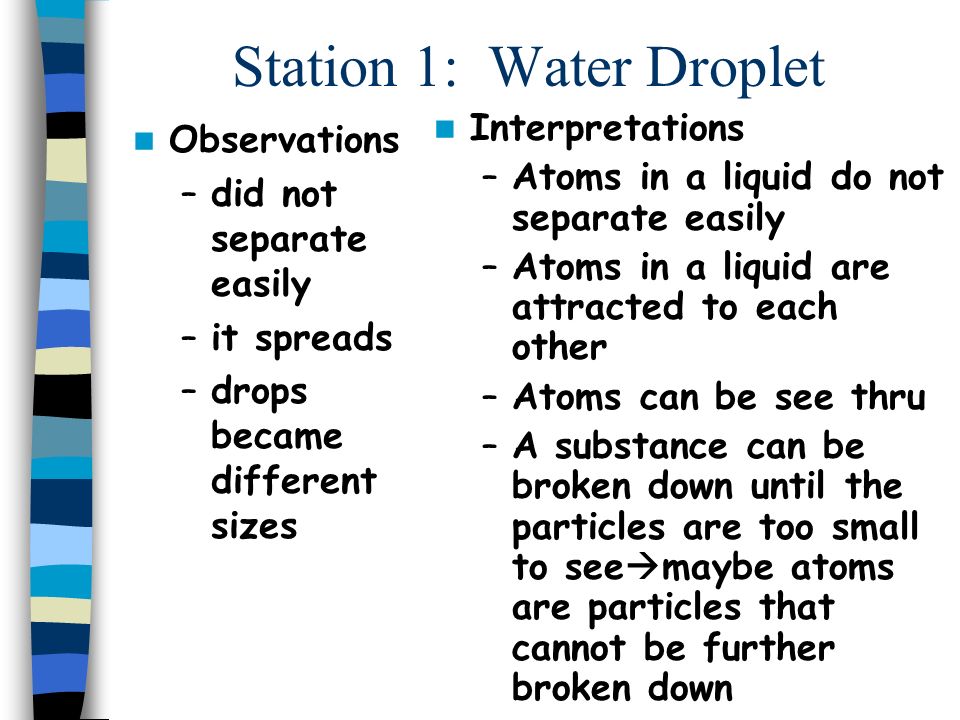 Station 1: Water Droplet

Observations
– did not separate easily
– it spreads
– drops became different sizes

Interpretations
– Atoms in a liquid do not separate easily
– Atoms in a liquid are attracted to each other
– Atoms can be see thru
– A substance can be broken down until the particles are too small to see→maybe atoms are particles that cannot be further broken down